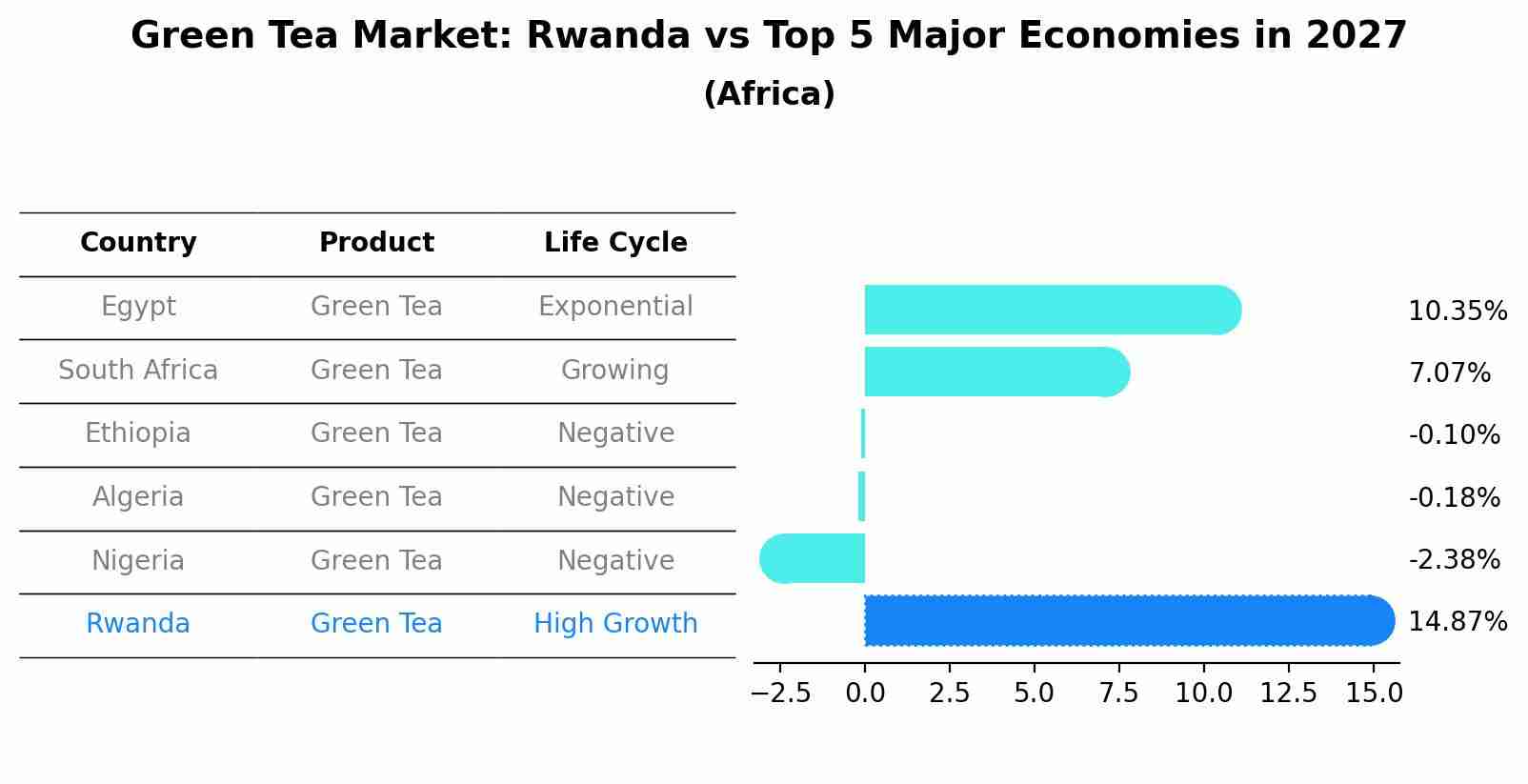 Green Tea Market: Rwanda vs Top 5 Major Economies in 2027
(Africa)

| Country | Product | Life Cycle |
|---|---|---|
| Egypt | Green Tea | Exponential |
| South Africa | Green Tea | Growing |
| Ethiopia | Green Tea | Negative |
| Algeria | Green Tea | Negative |
| Nigeria | Green Tea | Negative |
| Rwanda | Green Tea | High Growth |

10.35%
7.07%
-0.10%
-0.18%
-2.38%
14.87%

−2.5 0.0 2.5 5.0 7.5 10.0 12.5 15.0